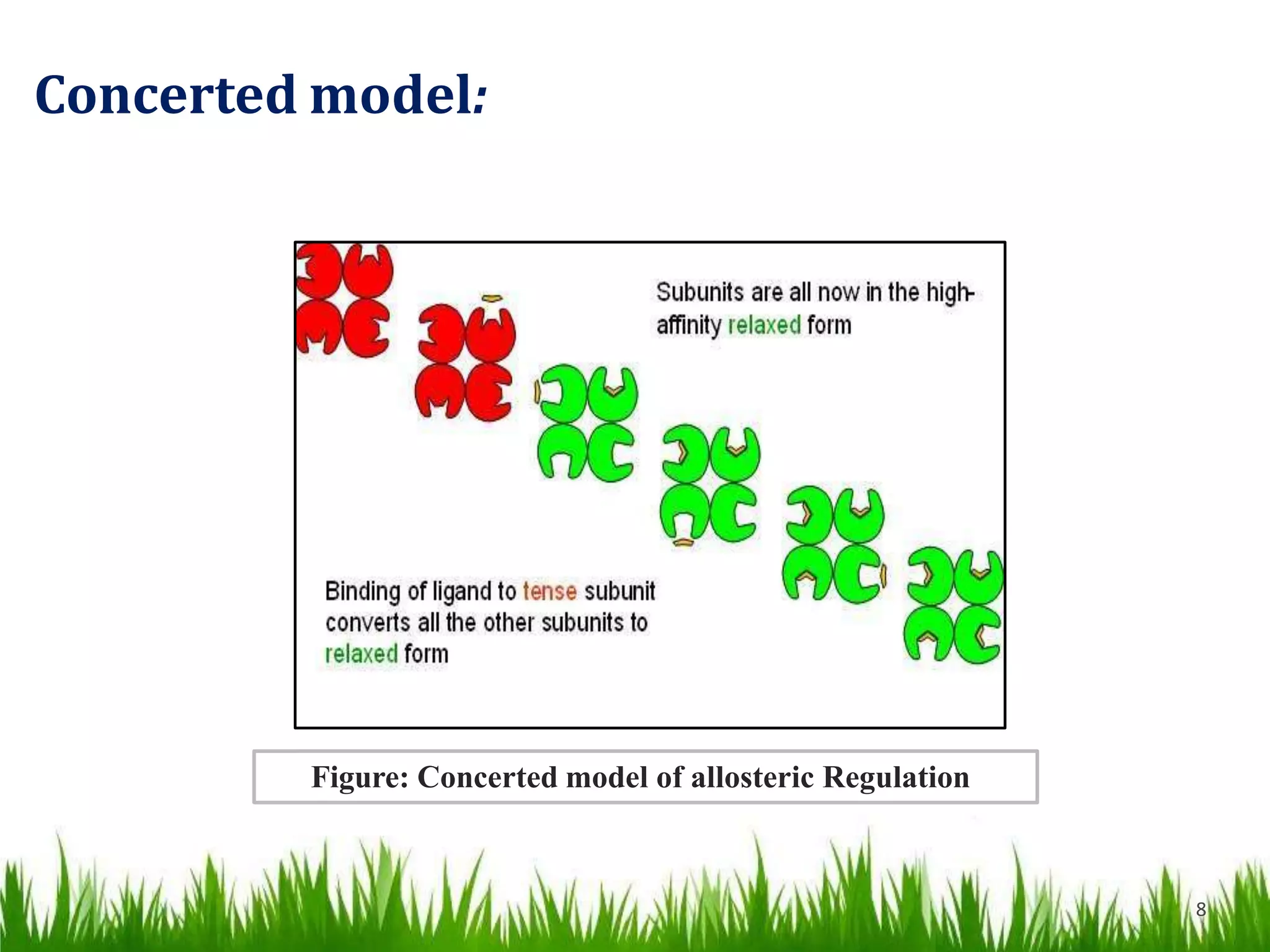 Concerted model:

Subunits are all now in the high-affinity relaxed form

Binding of ligand to tense subunit converts all the other subunits to relaxed form

Figure: Concerted model of allosteric Regulation

8